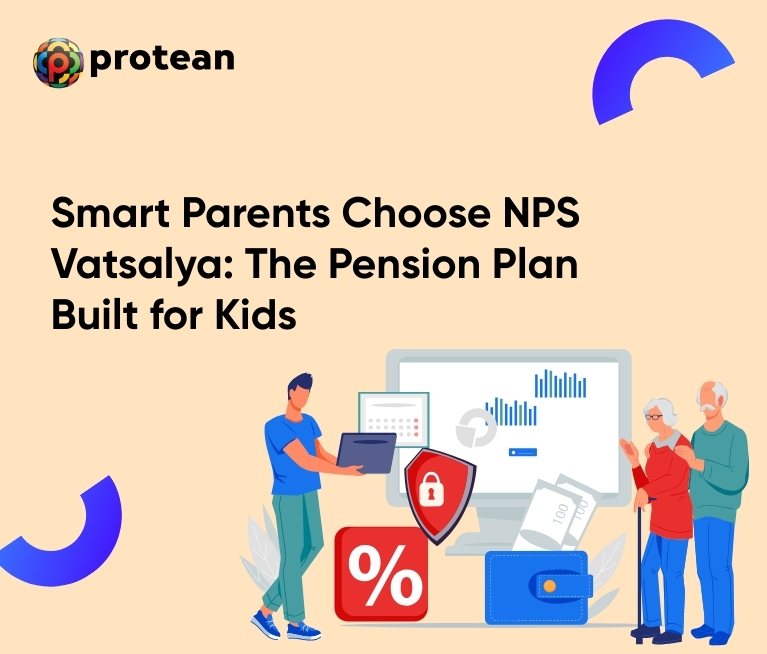 protean

Smart Parents Choose NPS Vatsalya: The Pension Plan Built for Kids

%

100

100